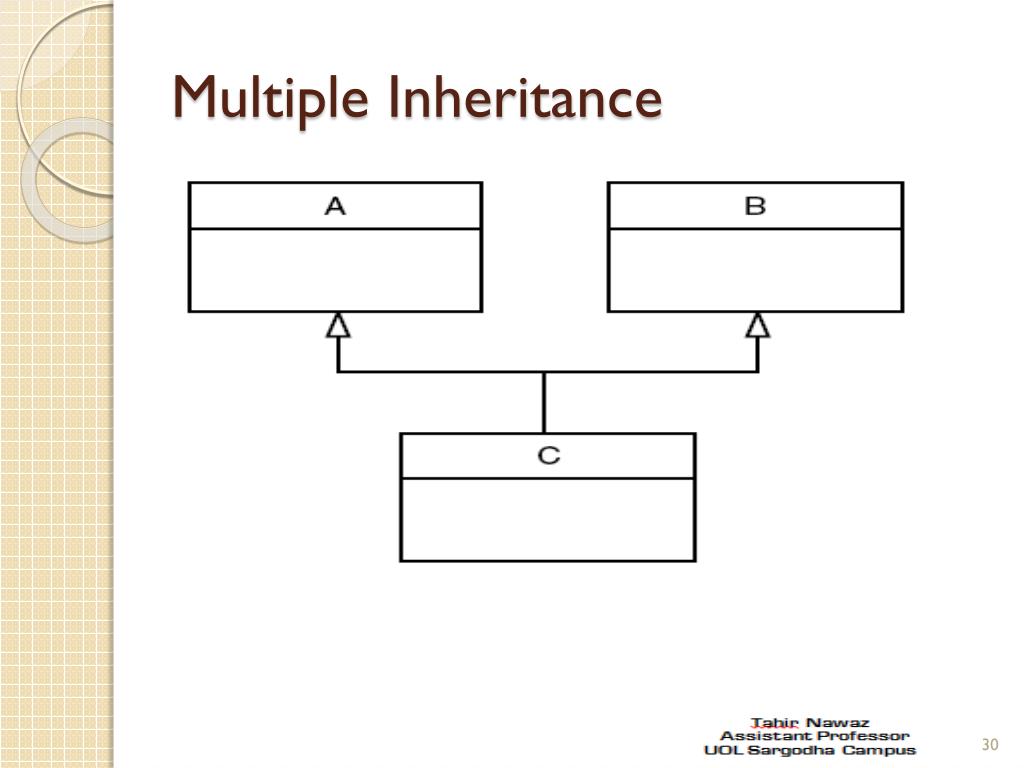 Multiple Inheritance

A

B

C

Tahir Nawaz
Assistant Professor
UOL Sargodha Campus

30